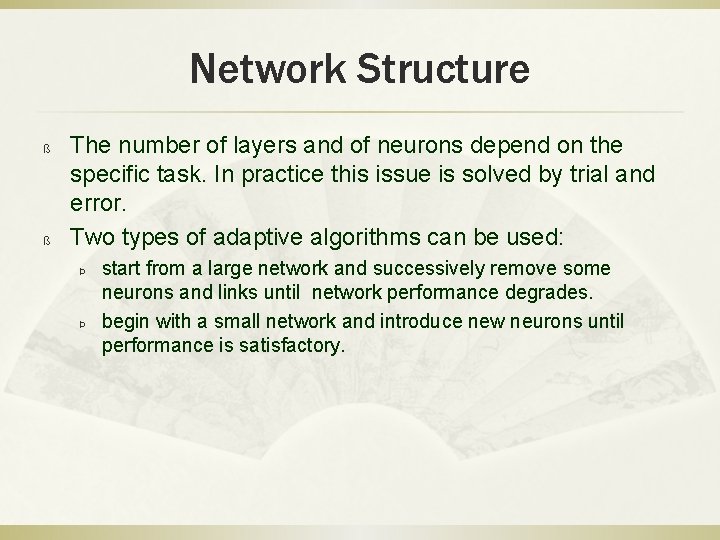 Network Structure

ß The number of layers and of neurons depend on the specific task. In practice this issue is solved by trial and error.

ß Two types of adaptive algorithms can be used:

Þ start from a large network and successively remove some neurons and links until network performance degrades.

Þ begin with a small network and introduce new neurons until performance is satisfactory.